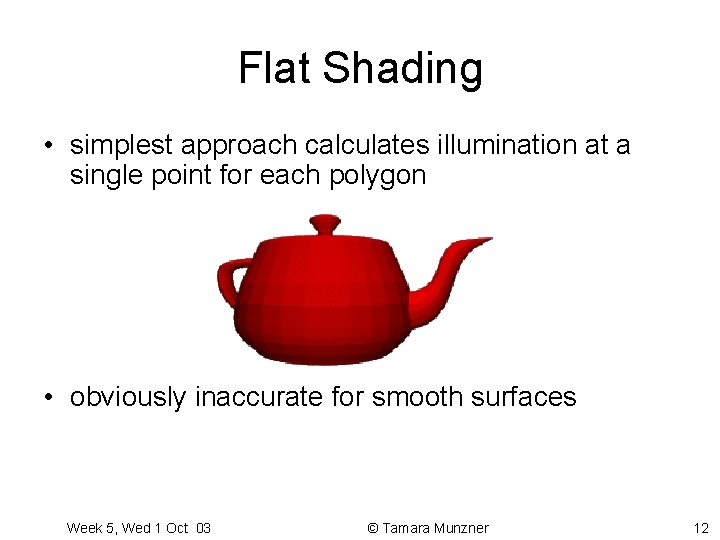 Flat Shading

• simplest approach calculates illumination at a single point for each polygon

• obviously inaccurate for smooth surfaces

Week 5, Wed 1 Oct 03

© Tamara Munzner

12